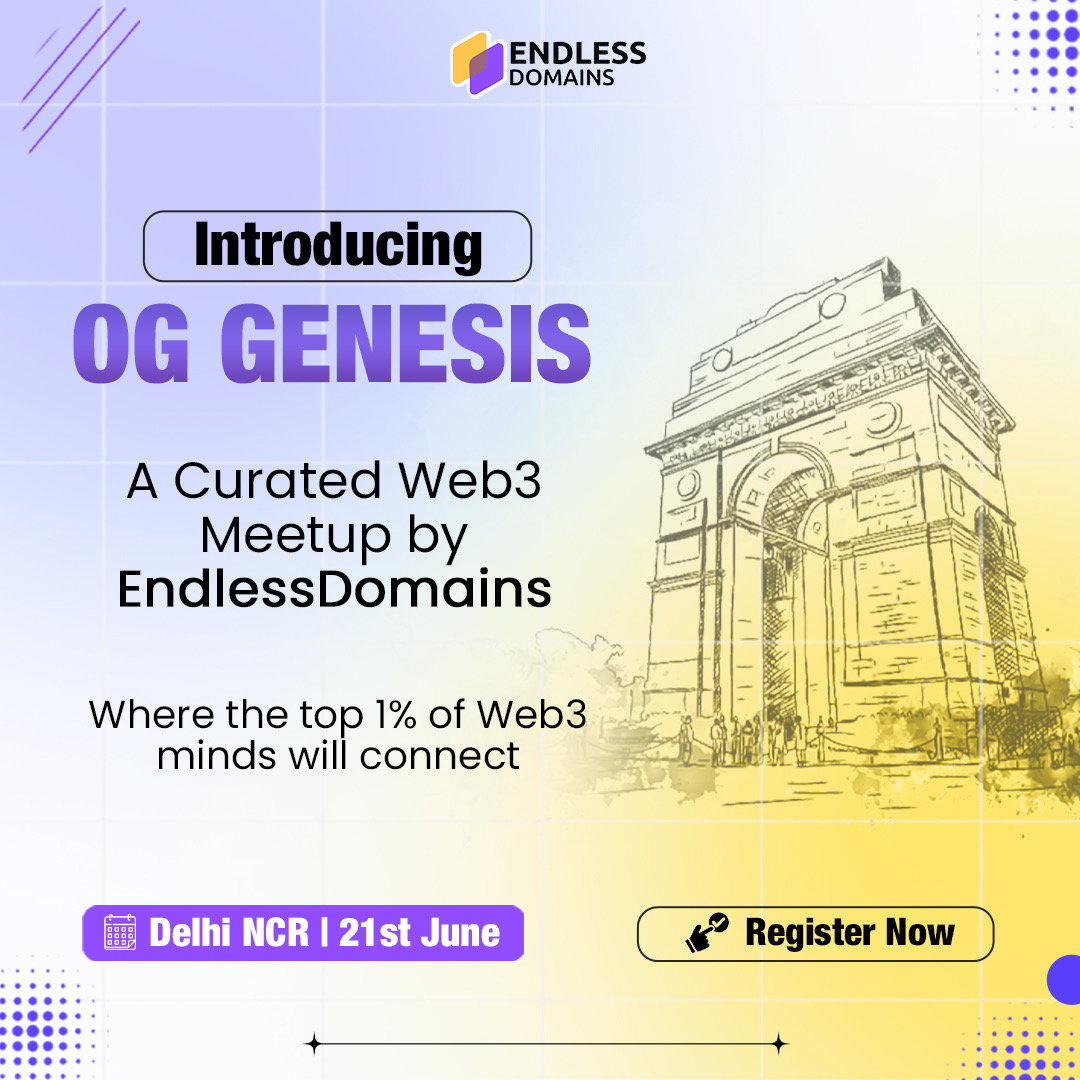 ENDLESS DOMAINS

Introducing

OG GENESIS

A Curated Web3 Meetup by EndlessDomains

Where the top 1% of Web3 minds will connect

Delhi NCR | 21st June

Register Now